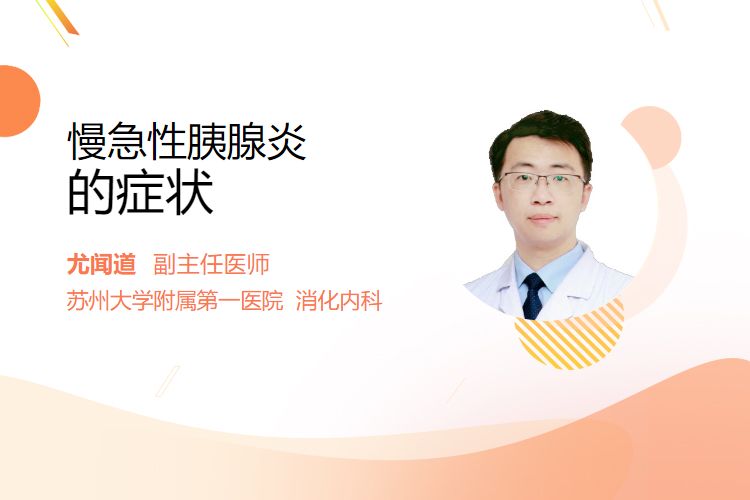 慢急性胰腺炎
的症状

尤闻道 副主任医师
苏州大学附属第一医院 消化内科